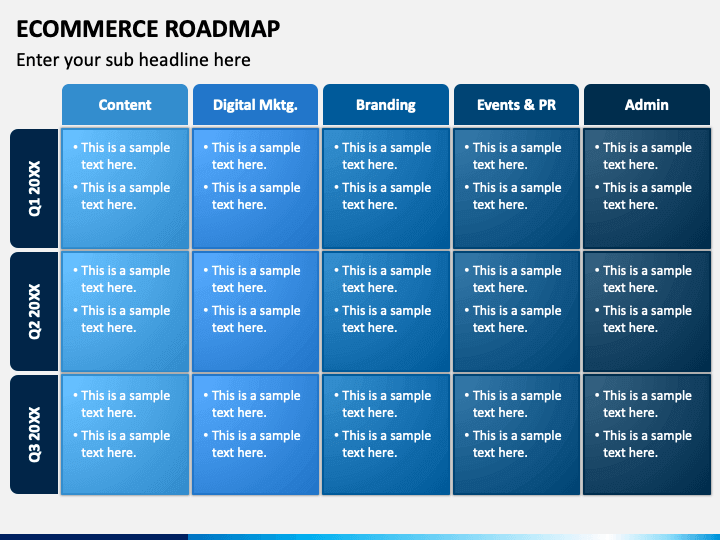 ECOMMERCE ROADMAP

Enter your sub headline here

| | Content | Digital Mktg. | Branding | Events & PR | Admin |
|---|---|---|---|---|---|
| Q1 20XX | • This is a sample text here. • This is a sample text here. | • This is a sample text here. • This is a sample text here. | • This is a sample text here. • This is a sample text here. | • This is a sample text here. • This is a sample text here. | • This is a sample text here. • This is a sample text here. |
| Q2 20XX | • This is a sample text here. • This is a sample text here. | • This is a sample text here. • This is a sample text here. | • This is a sample text here. • This is a sample text here. | • This is a sample text here. • This is a sample text here. | • This is a sample text here. • This is a sample text here. |
| Q3 20XX | • This is a sample text here. • This is a sample text here. | • This is a sample text here. • This is a sample text here. | • This is a sample text here. • This is a sample text here. | • This is a sample text here. • This is a sample text here. | • This is a sample text here. • This is a sample text here. |